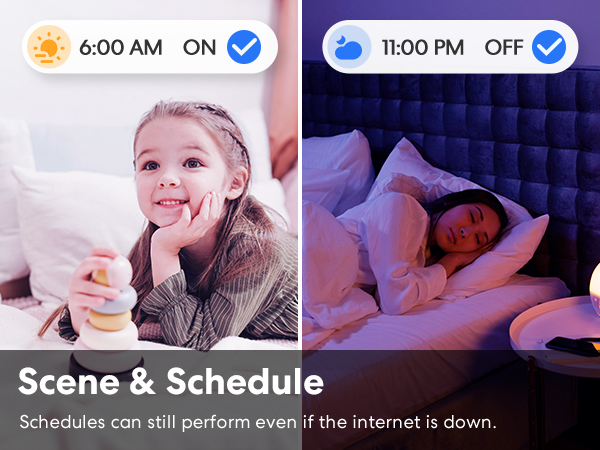 6:00 AM ON

11:00 PM OFF

Scene & Schedule

Schedules can still perform even if the internet is down.